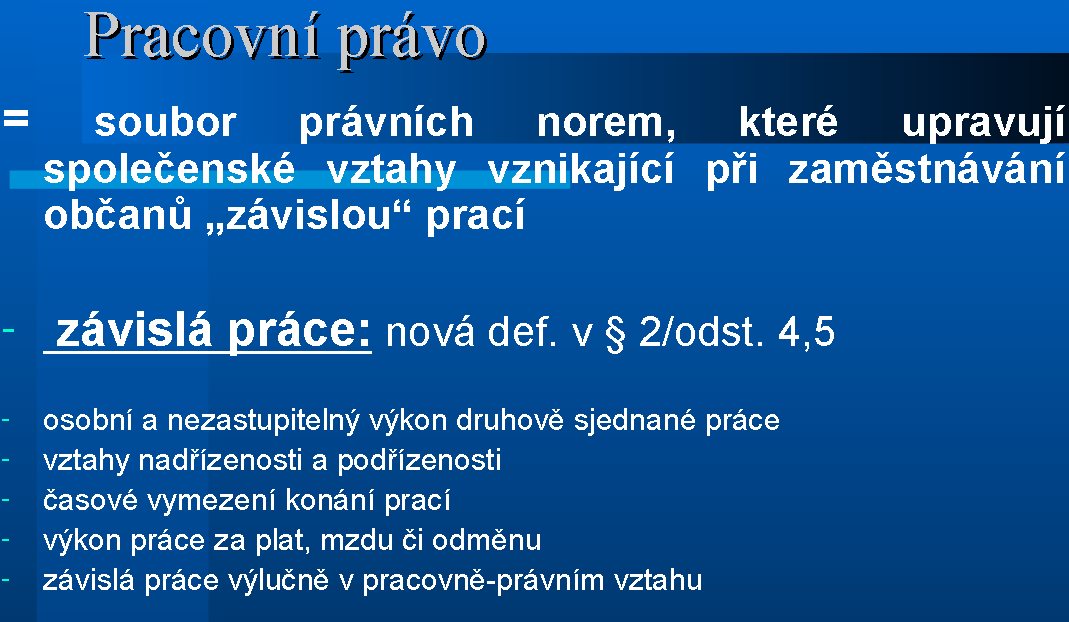 Pracovní právo

= soubor právních norem, které upravují společenské vztahy vznikající při zaměstnávání občanů „závislou“ prací

- závislá práce: nová def. v § 2/odst. 4,5

- osobní a nezastupitelný výkon druhově sjednané práce
- vztahy nadřízenosti a podřízenosti
- časové vymezení konání prací
- výkon práce za plat, mzdu či odměnu
- závislá práce výlučně v pracovně-právním vztahu